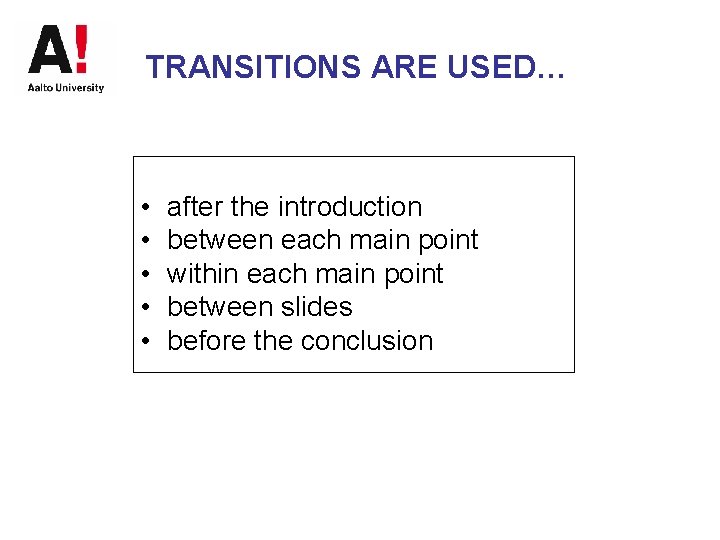 A!
Aalto University

TRANSITIONS ARE USED…

• after the introduction
• between each main point
• within each main point
• between slides
• before the conclusion